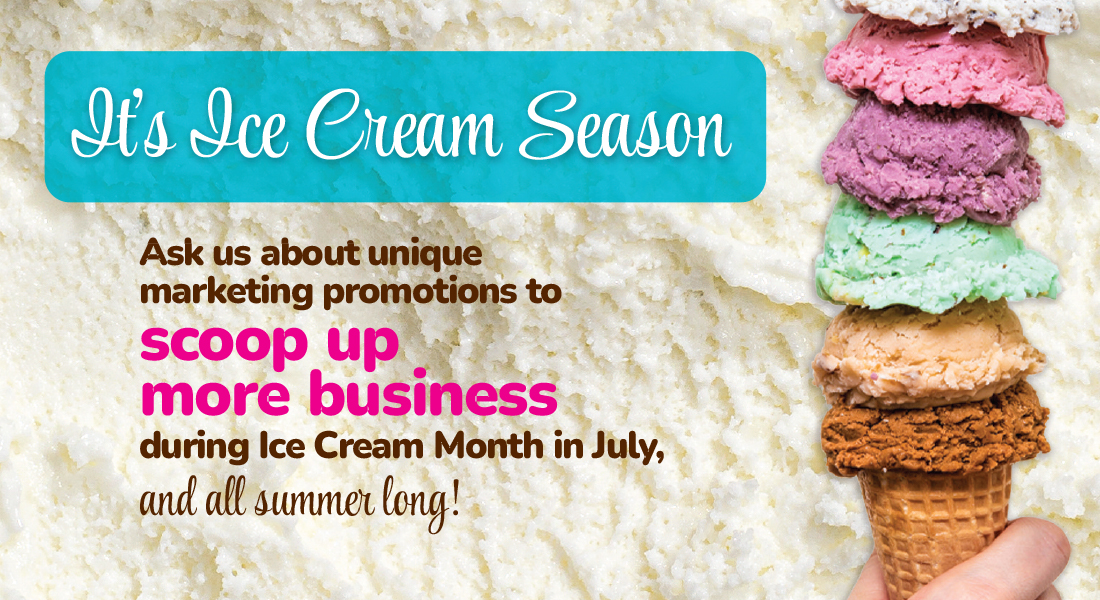 It's Ice Cream Season

Ask us about unique marketing promotions to
scoop up more business
during Ice Cream Month in July,
and all summer long!